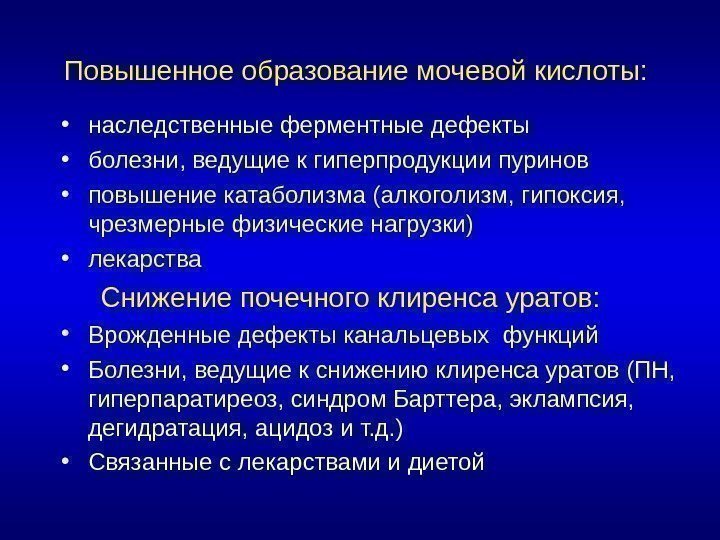 Повышенное образование мочевой кислоты:

• наследственные ферментные дефекты
• болезни, ведущие к гиперпродукции пуринов
• повышение катаболизма (алкоголизм, гипоксия, чрезмерные физические нагрузки)
• лекарства

Снижение почечного клиренса уратов:

• Врожденные дефекты канальцевых функций
• Болезни, ведущие к снижению клиренса уратов (ПН, гиперпаратиреоз, синдром Барттера, эклампсия, дегидратация, ацидоз и т.д.)
• Связанные с лекарствами и диетой